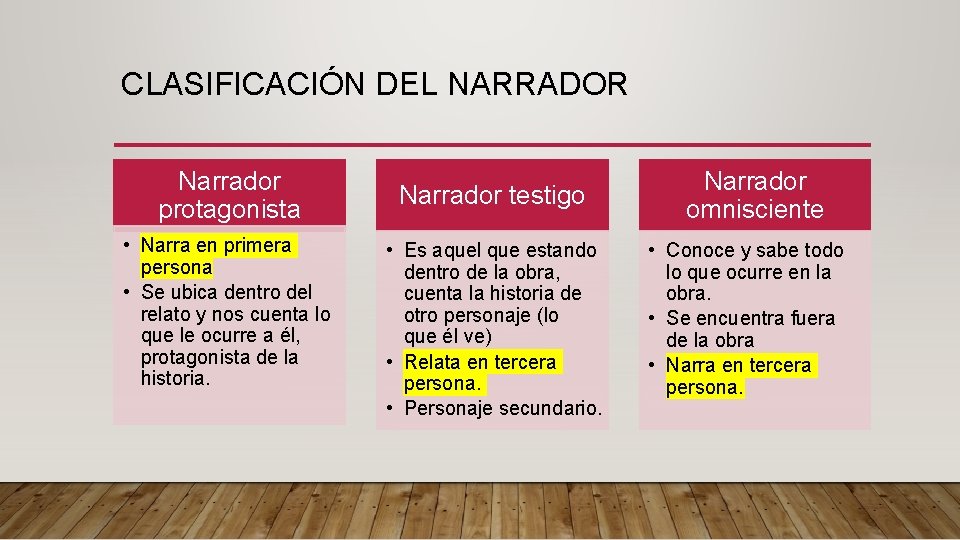 CLASIFICACIÓN DEL NARRADOR

Narrador protagonista

• Narra en primera persona
• Se ubica dentro del relato y nos cuenta lo que le ocurre a él, protagonista de la historia.

Narrador testigo

• Es aquel que estando dentro de la obra, cuenta la historia de otro personaje (lo que él ve)
• Relata en tercera persona.
• Personaje secundario.

Narrador omnisciente

• Conoce y sabe todo lo que ocurre en la obra.
• Se encuentra fuera de la obra
• Narra en tercera persona.